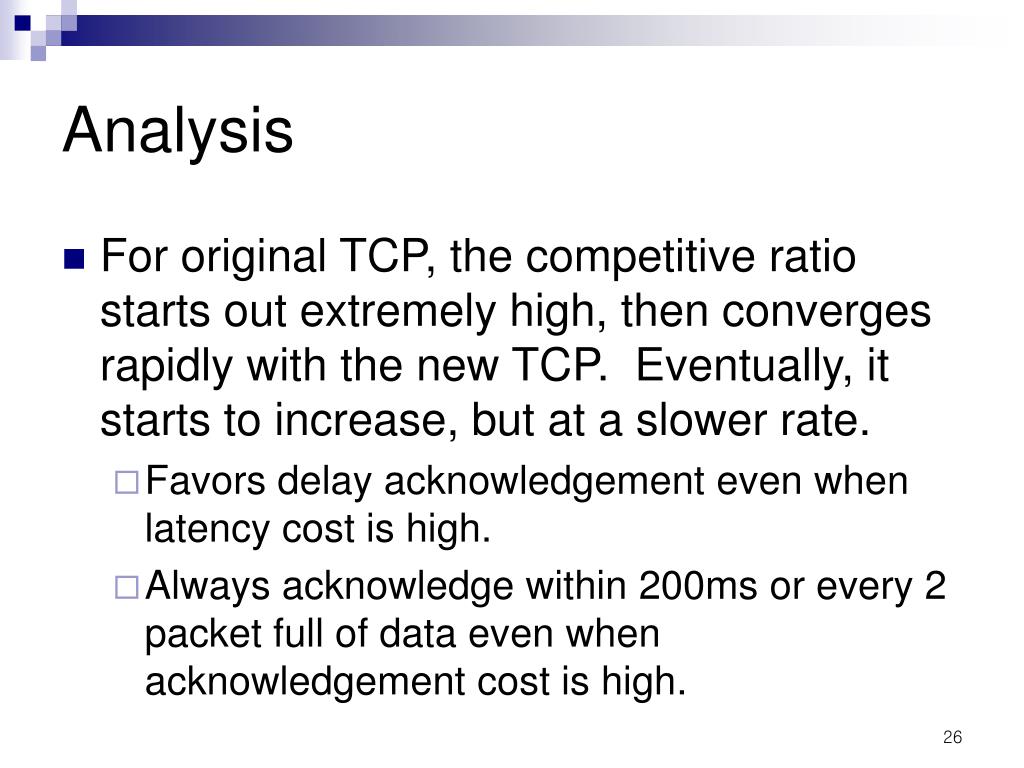 Analysis

For original TCP, the competitive ratio starts out extremely high, then converges rapidly with the new TCP. Eventually, it starts to increase, but at a slower rate.

Favors delay acknowledgement even when latency cost is high.

Always acknowledge within 200ms or every 2 packet full of data even when acknowledgement cost is high.

26